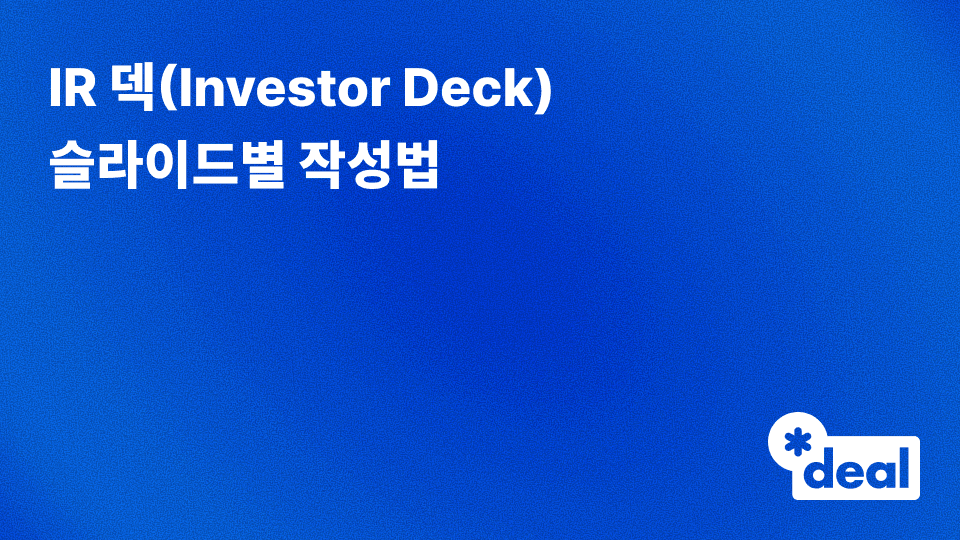 IR 덱(Investor Deck)
슬라이드별 작성법

*deal